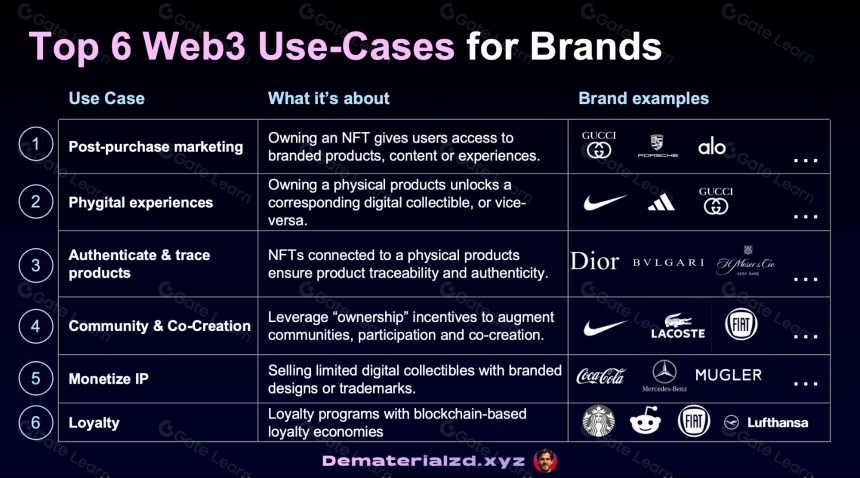 Top 6 Web3 Use-Cases for Brands

| | Use Case | What it's about | Brand examples |
|---|---|---|---|
| 1 | Post-purchase marketing | Owning an NFT gives users access to branded products, content or experiences. | GUCCI PORSCHE alo ... |
| 2 | Phygital experiences | Owning a physical products unlocks a corresponding digital collectible, or vice-versa. | GUCCI ... |
| 3 | Authenticate & trace products | NFTs connected to a physical products ensure product traceability and authenticity. | Dior BVLGARI H. Moser & Cie. VERY RARE ... |
| 4 | Community & Co-Creation | Leverage "ownership" incentives to augment communities, participation and co-creation. | LACOSTE FIAT |
| 5 | Monetize IP | Selling limited digital collectibles with branded designs or trademarks. | Coca-Cola Mercedes-Benz MUGLER ... |
| 6 | Loyalty | Loyalty programs with blockchain-based loyalty economies | FIAT Lufthansa |

Dematerialzd.xyz

Gate Learn